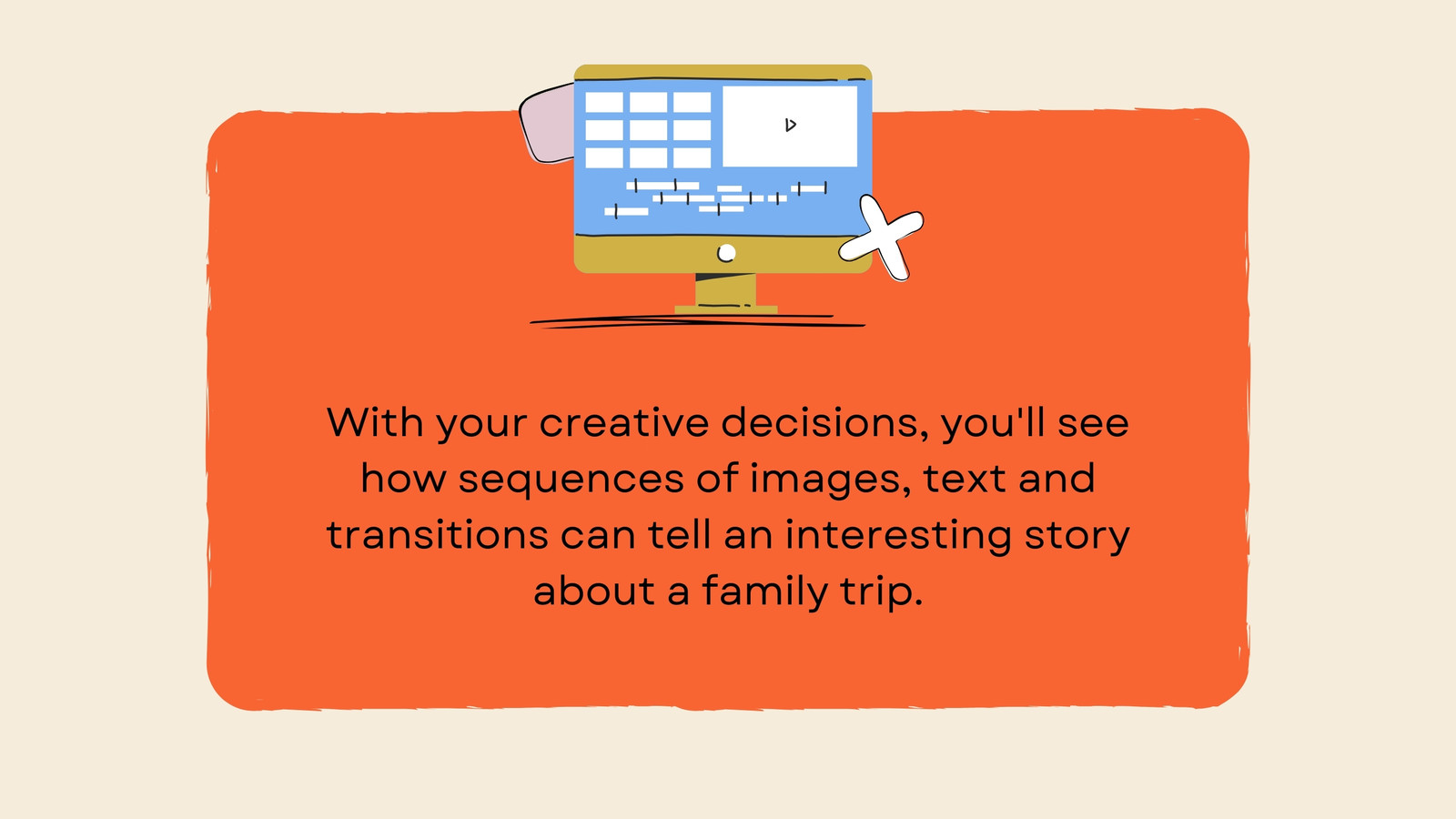 With your creative decisions, you'll see how sequences of images, text and transitions can tell an interesting story about a family trip.